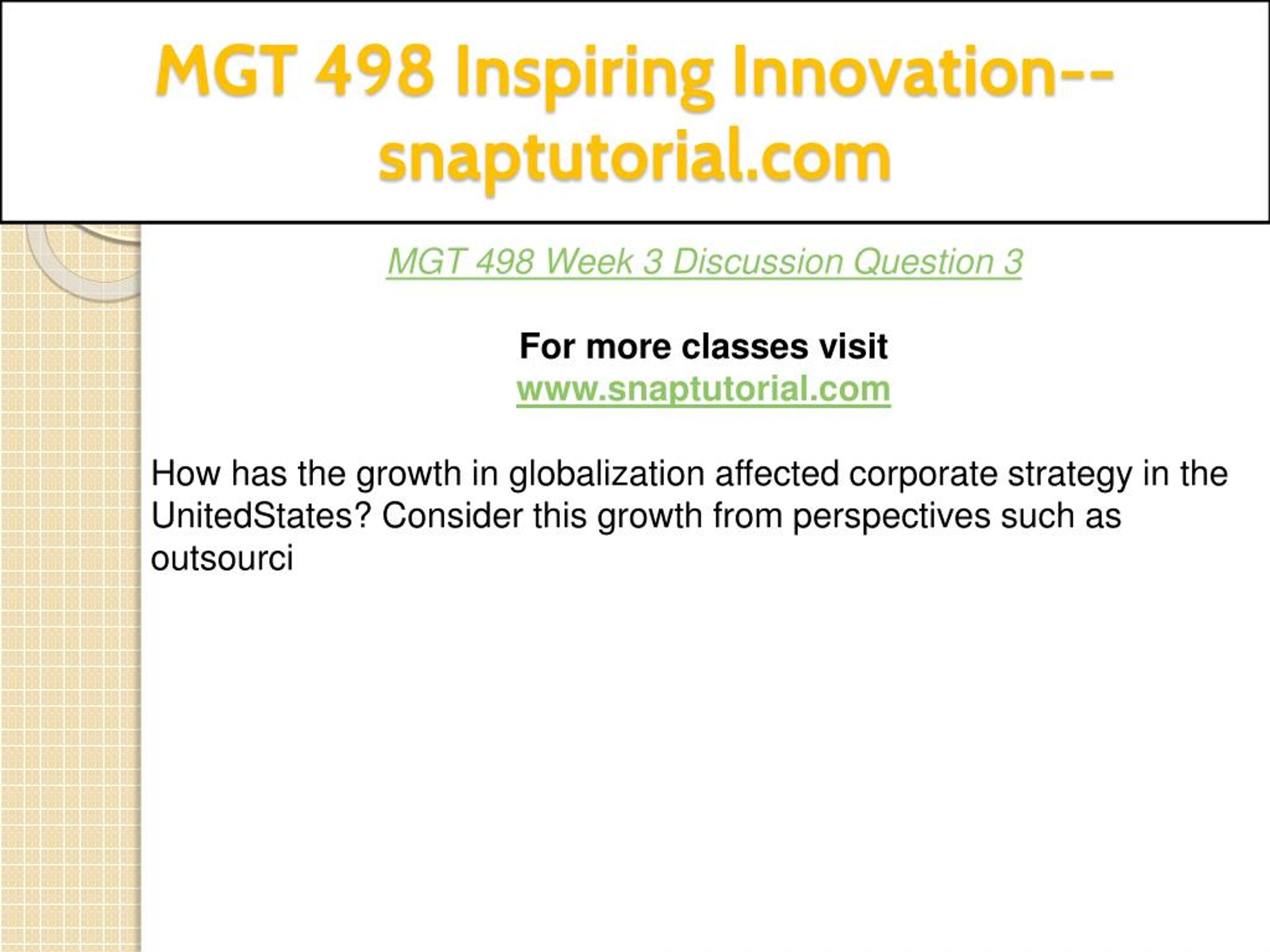 MGT 498 Inspiring Innovation--snaptutorial.com

MGT 498 Week 3 Discussion Question 3

For more classes visit
www.snaptutorial.com

How has the growth in globalization affected corporate strategy in the UnitedStates? Consider this growth from perspectives such as outsourci